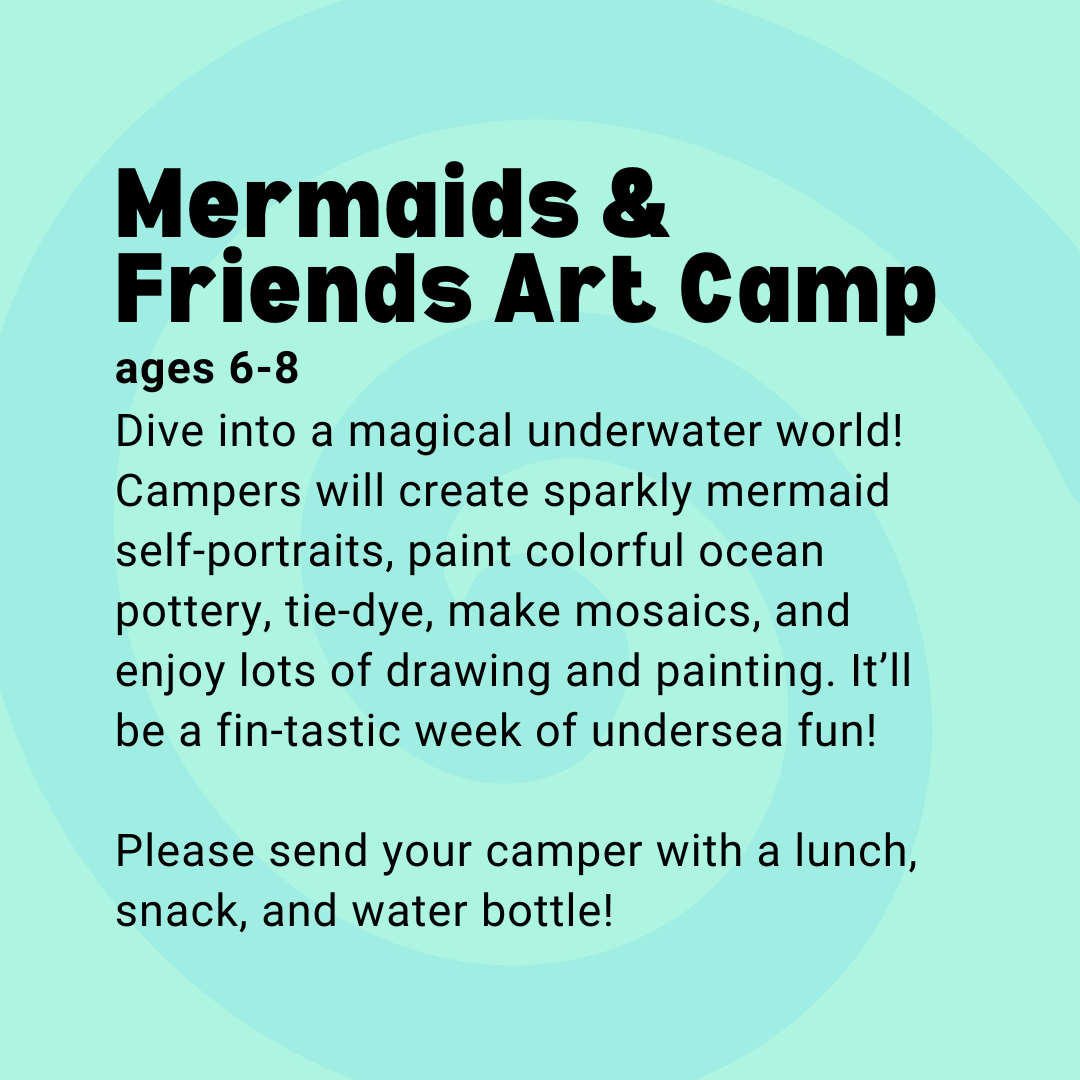 Mermaids & Friends Art Camp

ages 6-8

Dive into a magical underwater world! Campers will create sparkly mermaid self-portraits, paint colorful ocean pottery, tie-dye, make mosaics, and enjoy lots of drawing and painting. It’ll be a fin-tastic week of undersea fun!

Please send your camper with a lunch, snack, and water bottle!